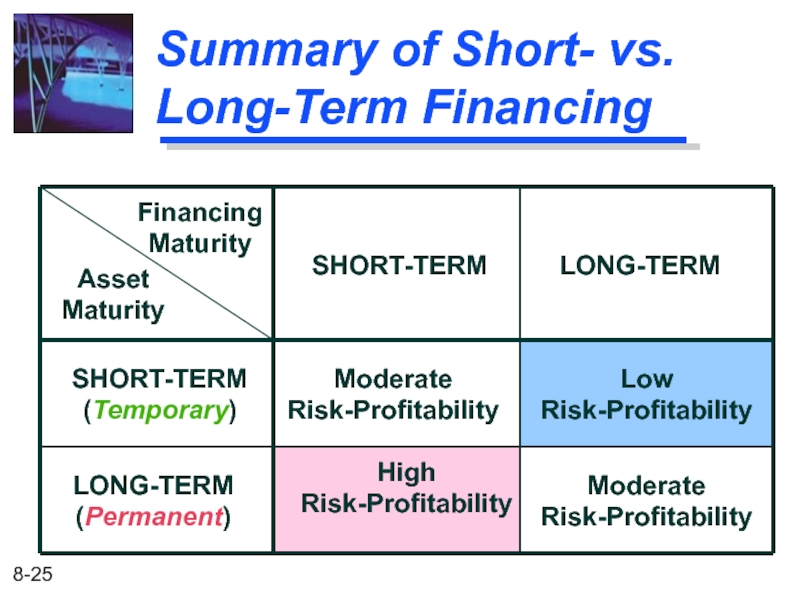 Summary of Short- vs. Long-Term Financing

| Financing Maturity / Asset Maturity | SHORT-TERM | LONG-TERM |
|---|---|---|
| SHORT-TERM (Temporary) | Moderate Risk-Profitability | Low Risk-Profitability |
| LONG-TERM (Permanent) | High Risk-Profitability | Moderate Risk-Profitability |

8-25